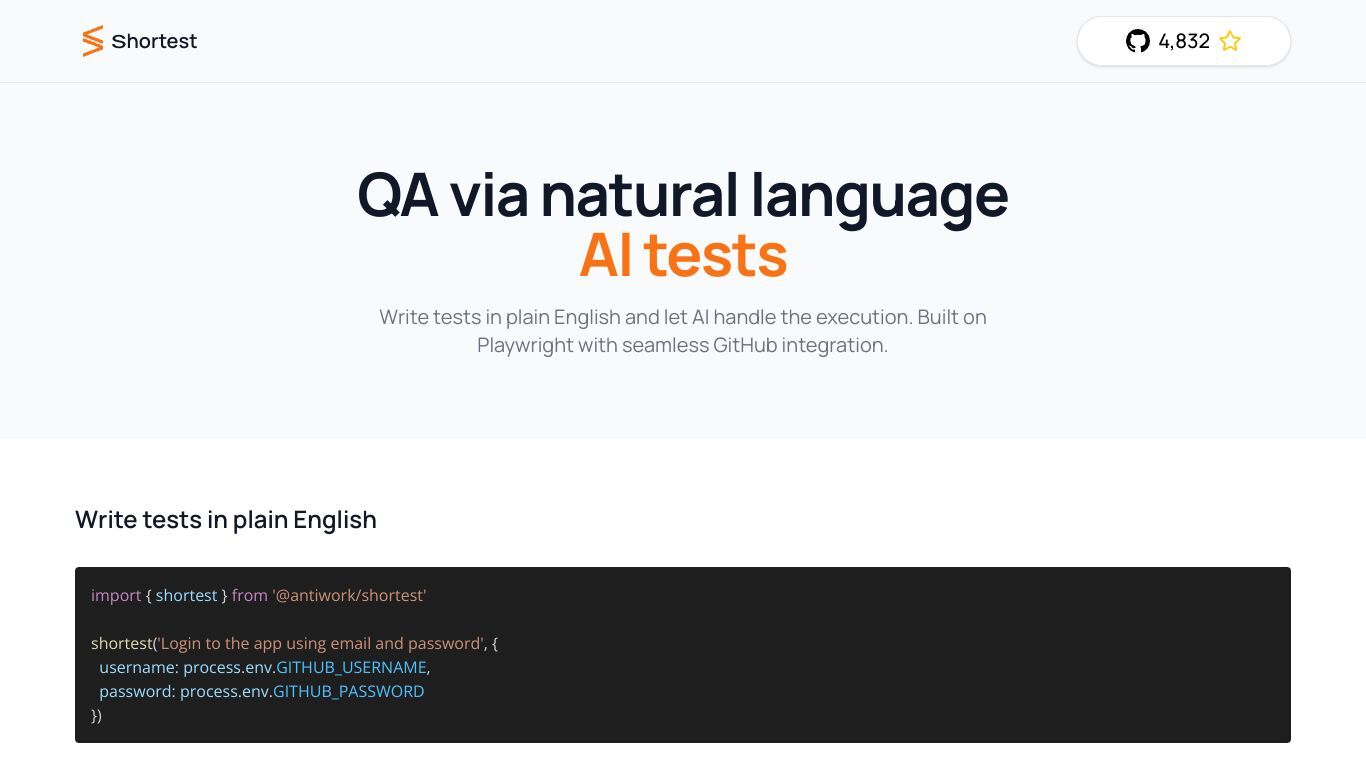 Shortest

4,832

QA via natural language
AI tests

Write tests in plain English and let AI handle the execution. Built on Playwright with seamless GitHub integration.

Write tests in plain English

import { shortest } from '@antiwork/shortest'

shortest('Login to the app using email and password', {
  username: process.env.GITHUB_USERNAME,
  password: process.env.GITHUB_PASSWORD
})